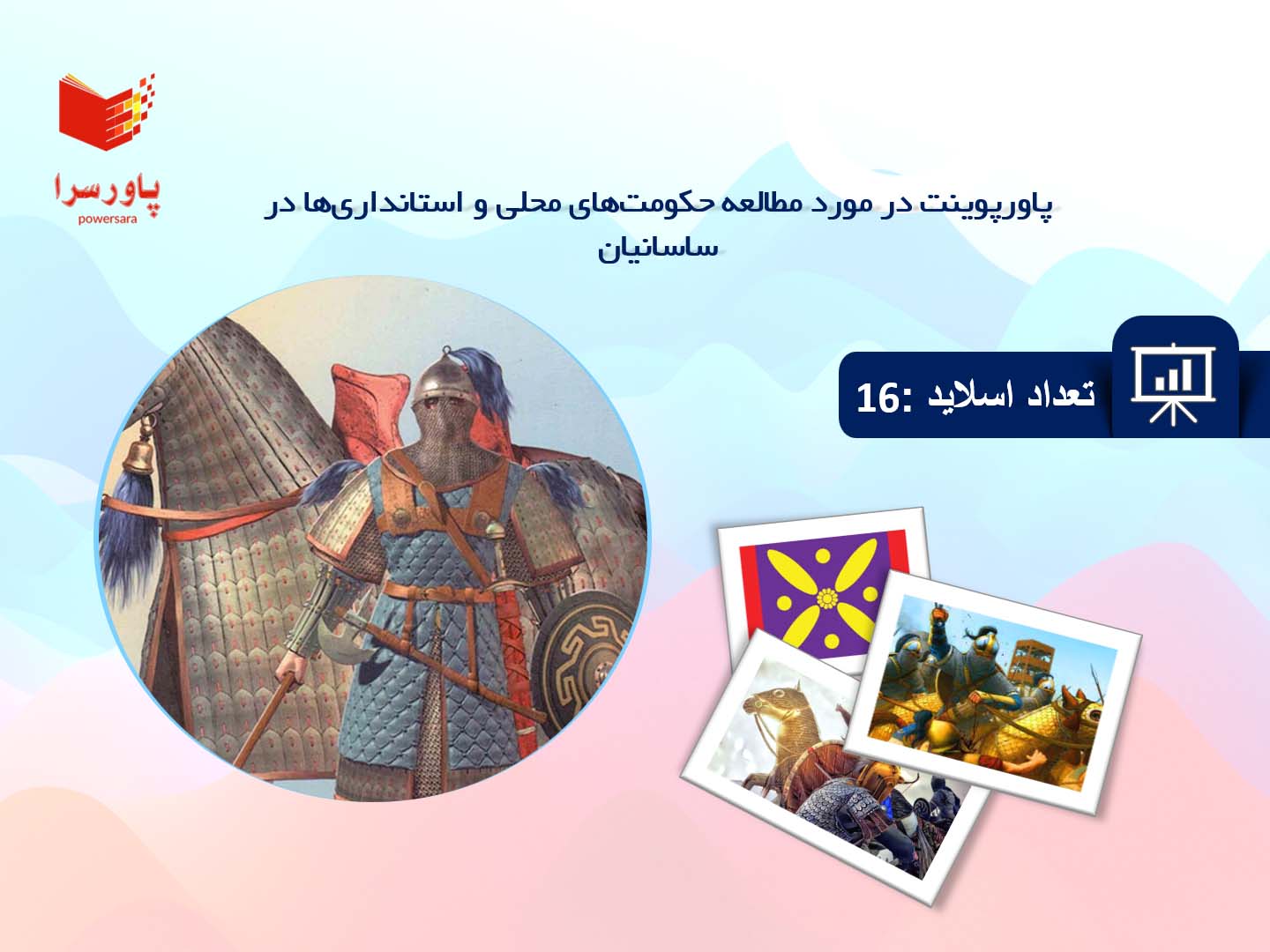 پاورسرا
powersara

پاورپوینت در مورد مطالعه حکومت‌های محلی و استانداری‌ها در ساسانیان

تعداد اسلاید :16